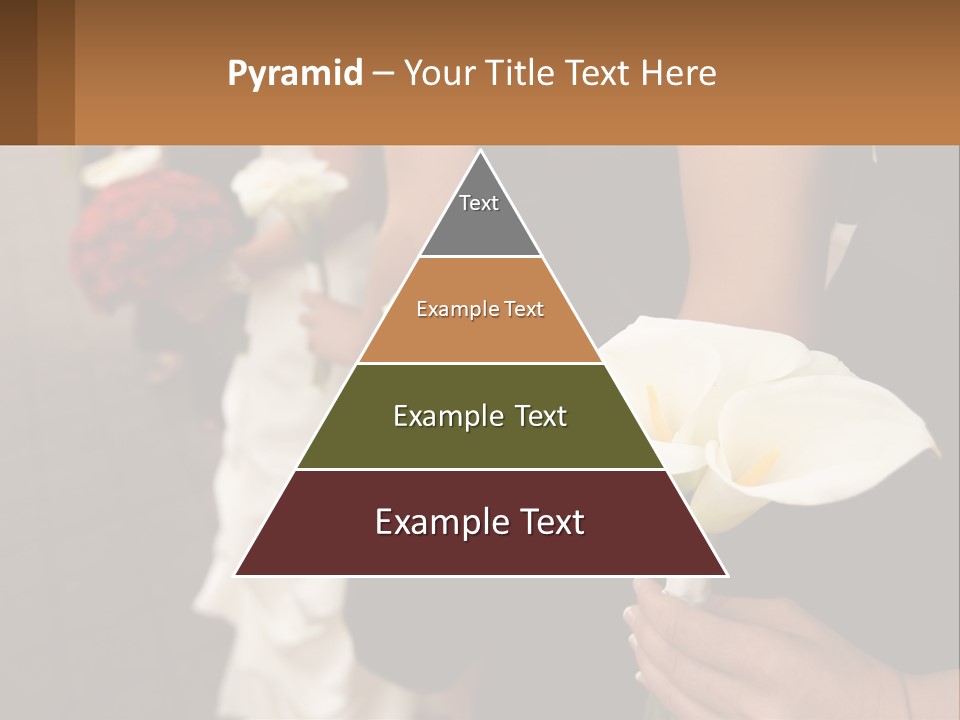 Pyramid – Your Title Text Here

Text

Example Text

Example Text

Example Text